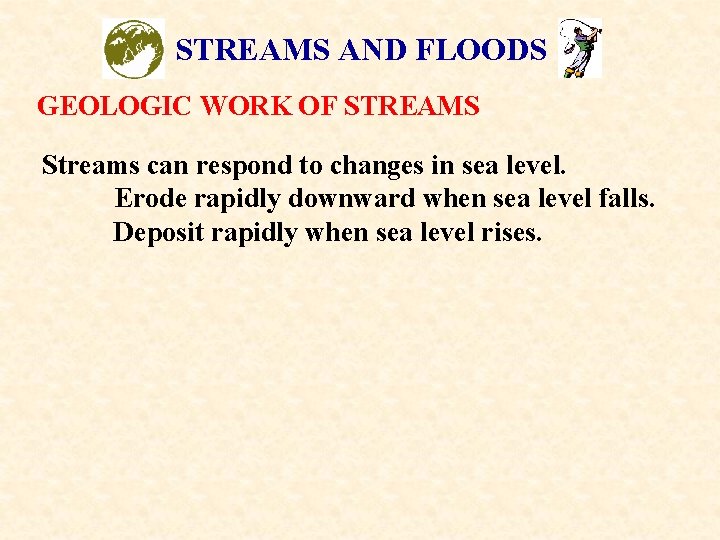 STREAMS AND FLOODS

GEOLOGIC WORK OF STREAMS

Streams can respond to changes in sea level.
Erode rapidly downward when sea level falls.
Deposit rapidly when sea level rises.